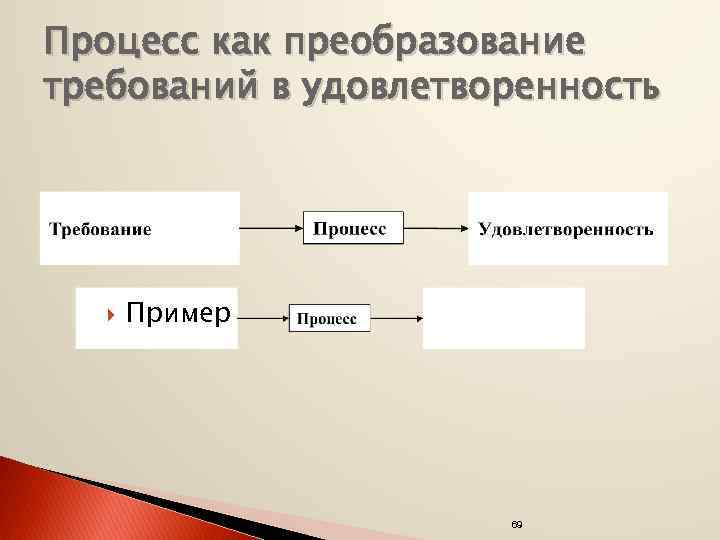 Процесс как преобразование требований в удовлетворенность

Требование

Процесс

Удовлетворенность

Пример

Процесс

69